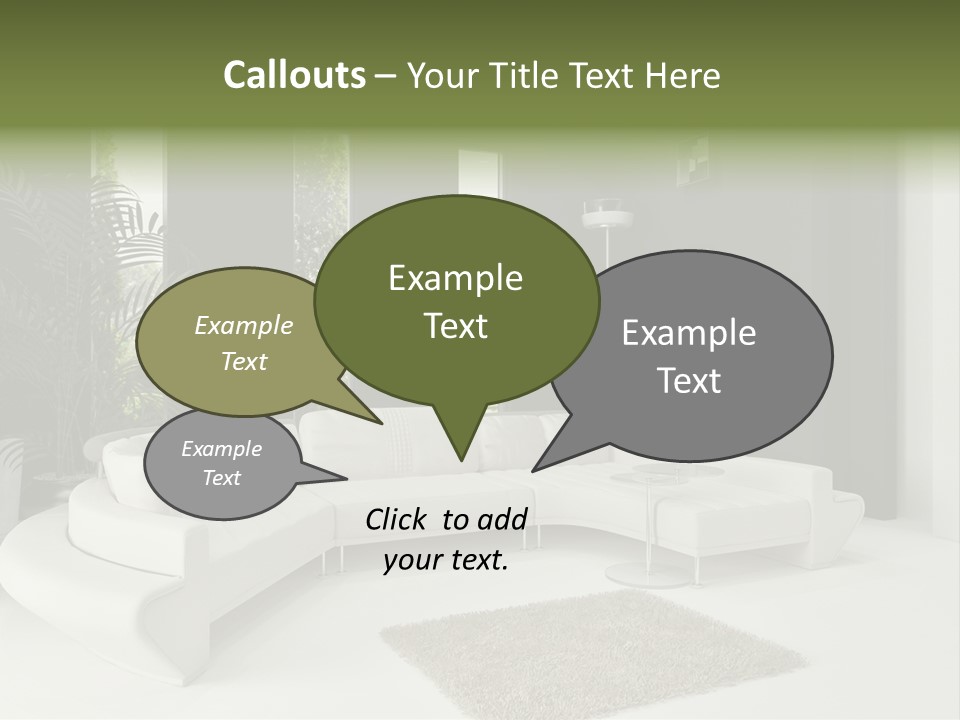 Callouts – Your Title Text Here

Example Text

Example Text

Example Text

Example Text

Click to add your text.